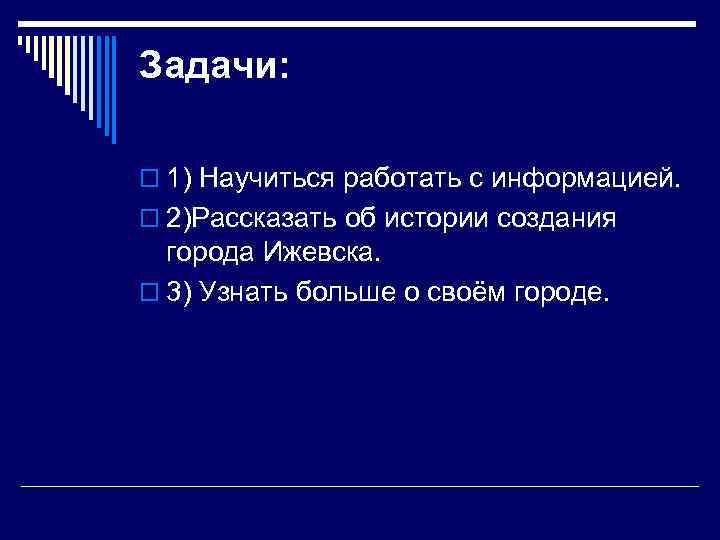 Задачи:

1) Научиться работать с информацией.

2)Рассказать об истории создания города Ижевска.

3) Узнать больше о своём городе.